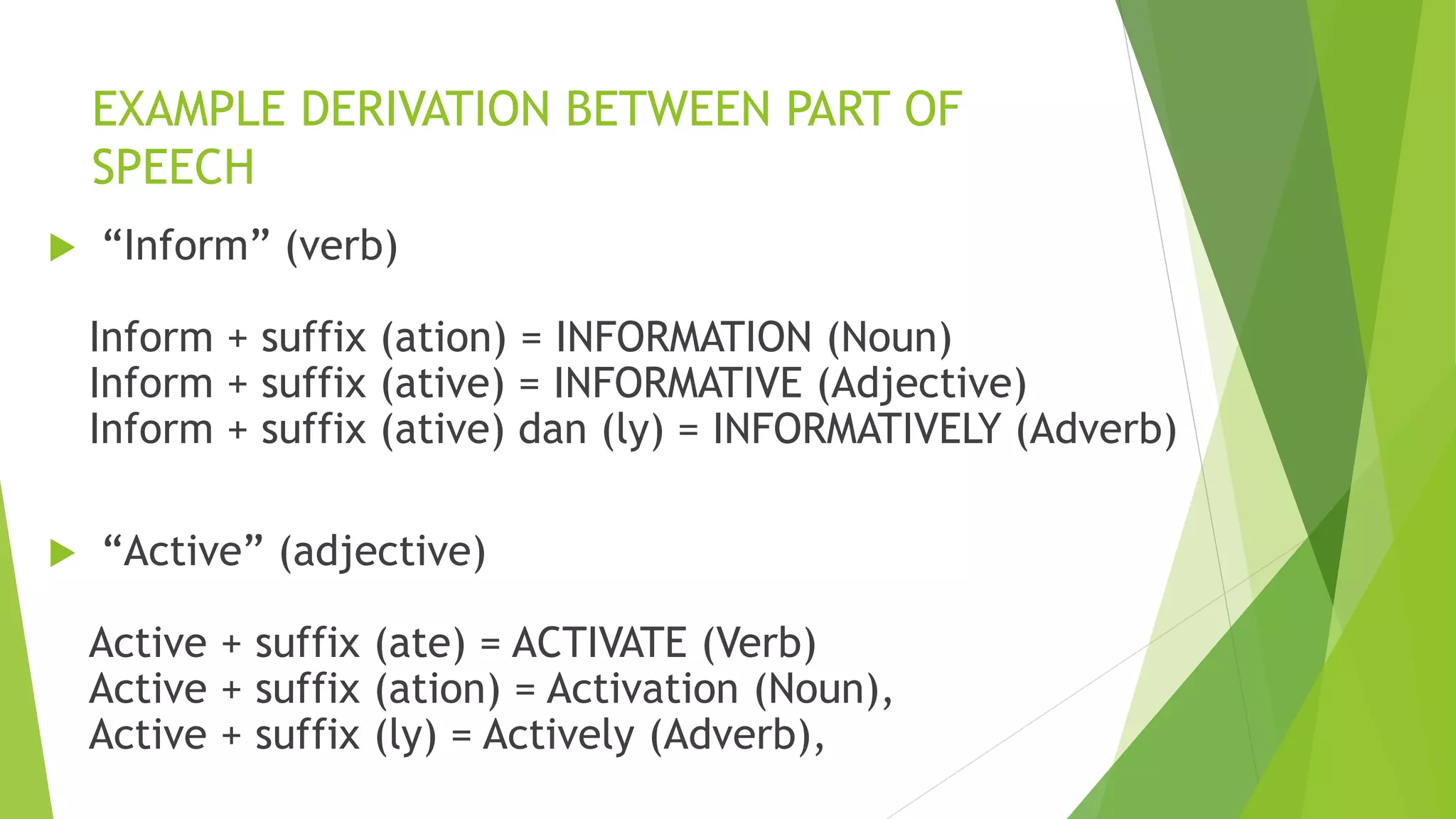 EXAMPLE DERIVATION BETWEEN PART OF SPEECH

“Inform” (verb)

Inform + suffix (ation) = INFORMATION (Noun)
Inform + suffix (ative) = INFORMATIVE (Adjective)
Inform + suffix (ative) dan (ly) = INFORMATIVELY (Adverb)

“Active” (adjective)

Active + suffix (ate) = ACTIVATE (Verb)
Active + suffix (ation) = Activation (Noun),
Active + suffix (ly) = Actively (Adverb),